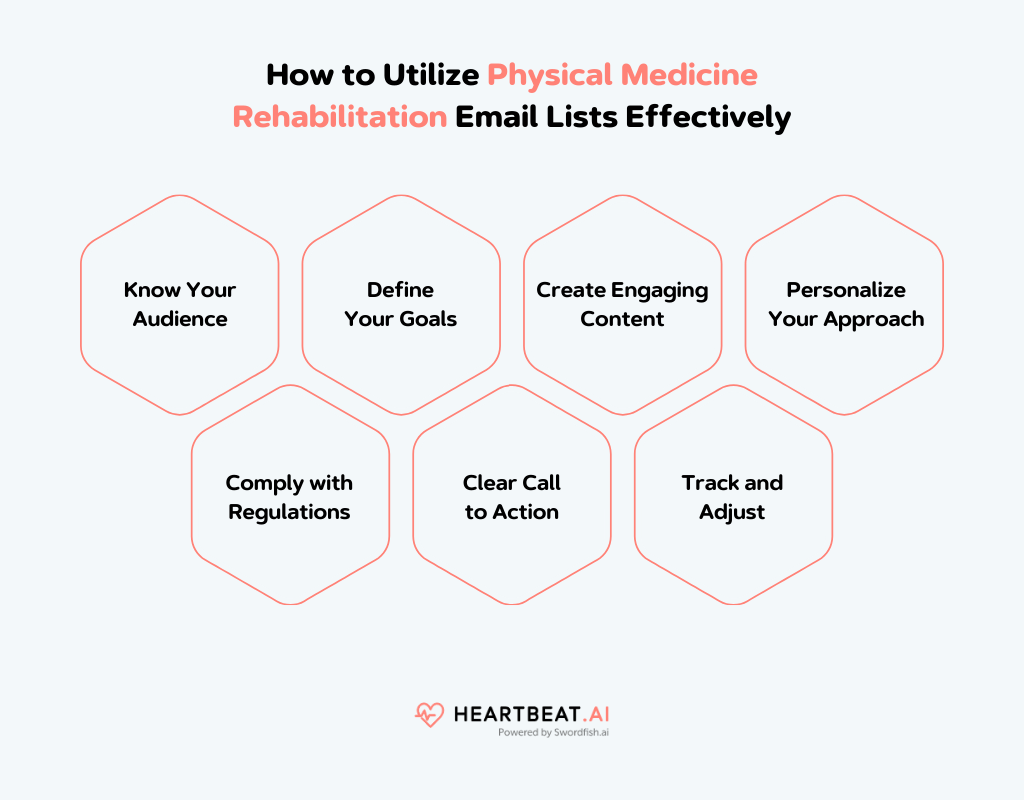 How to Utilize Physical Medicine Rehabilitation Email Lists Effectively

Know Your Audience

Define Your Goals

Create Engaging Content

Personalize Your Approach

Comply with Regulations

Clear Call to Action

Track and Adjust

HEARTBEAT.AI
Powered by Swordfish.ai